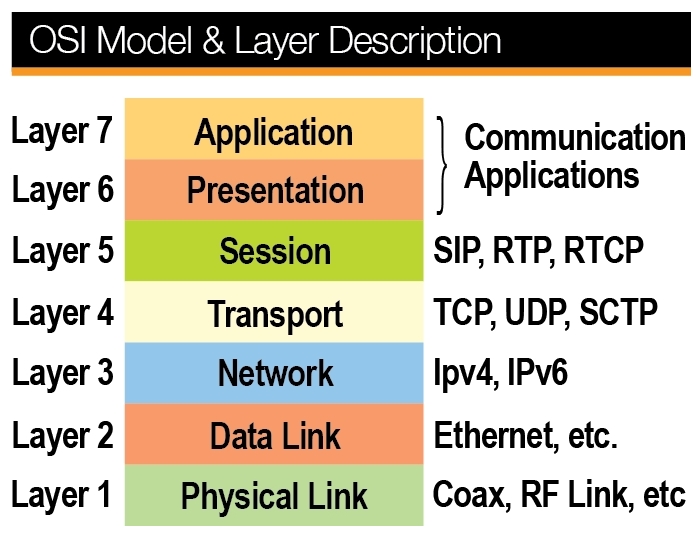 OSI Model & Layer Description

| | | |
|---|---|---|
| Layer 7 | Application | Communication Applications |
| Layer 6 | Presentation | |
| Layer 5 | Session | SIP, RTP, RTCP |
| Layer 4 | Transport | TCP, UDP, SCTP |
| Layer 3 | Network | Ipv4, IPv6 |
| Layer 2 | Data Link | Ethernet, etc. |
| Layer 1 | Physical Link | Coax, RF Link, etc |